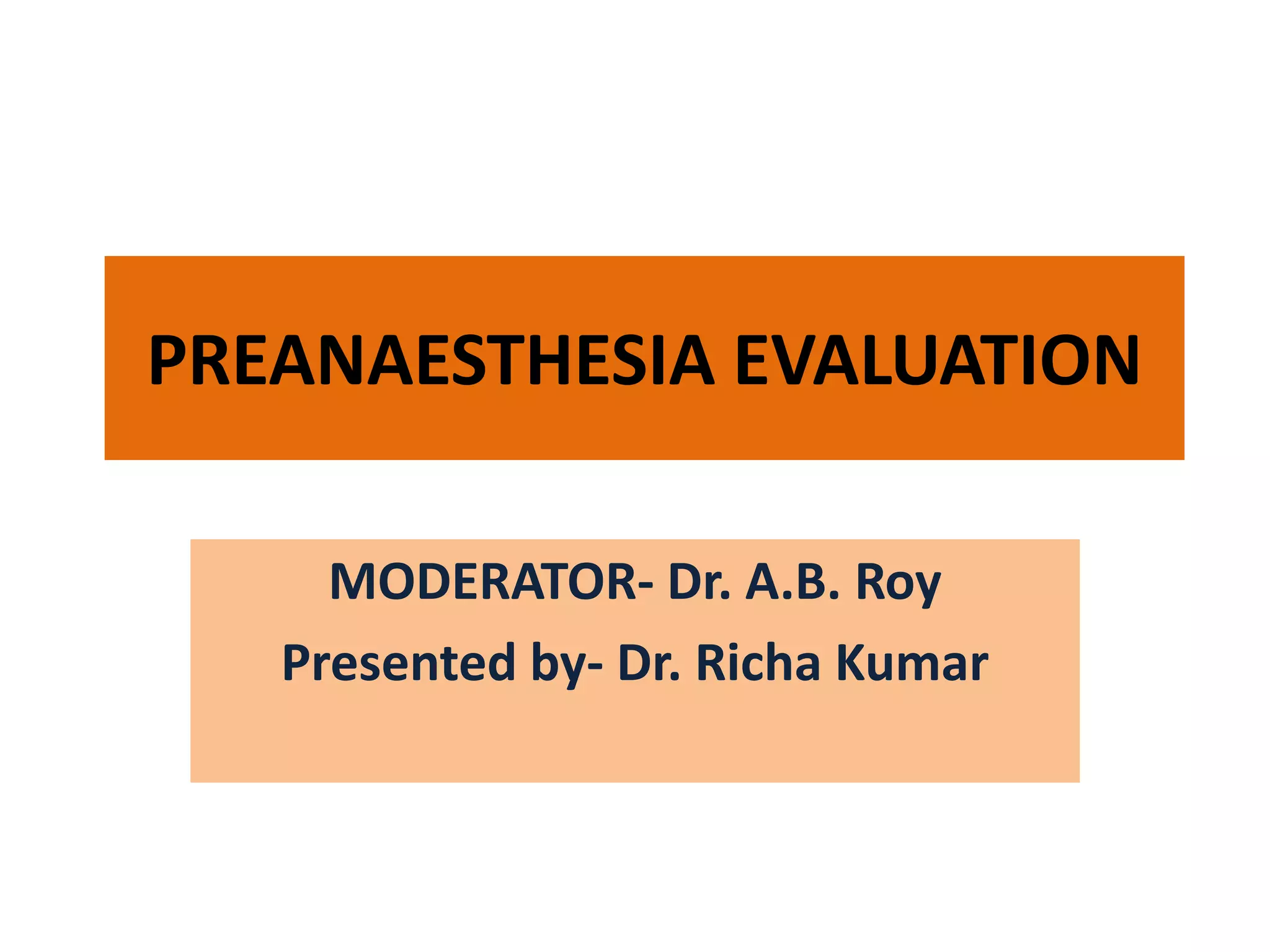 PREANAESTHESIA EVALUATION

MODERATOR- Dr. A.B. Roy
Presented by- Dr. Richa Kumar